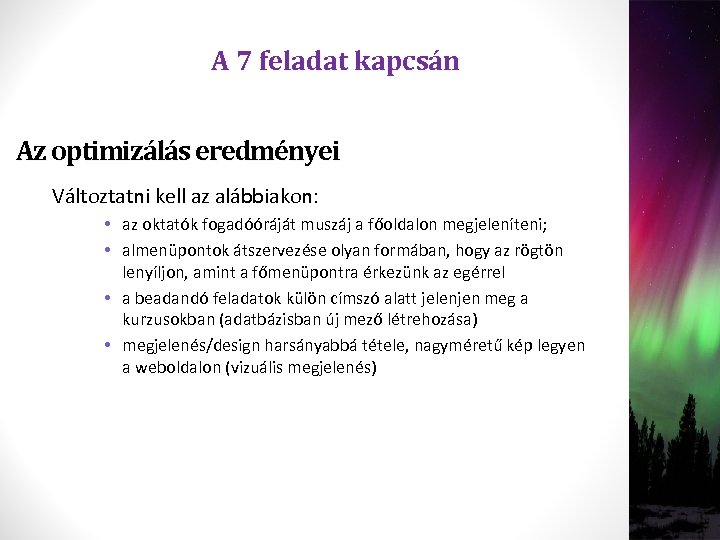 A 7 feladat kapcsán

Az optimizálás eredményei

Változtatni kell az alábbiakon:

• az oktatók fogadóóráját muszáj a főoldalon megjeleníteni;
• almenüpontok átszervezése olyan formában, hogy az rögtön lenyíljon, amint a főmenüpontra érkezünk az egérrel
• a beadandó feladatok külön címszó alatt jelenjen meg a kurzusokban (adatbázisban új mező létrehozása)
• megjelenés/design harsányabbá tétele, nagyméretű kép legyen a weboldalon (vizuális megjelenés)